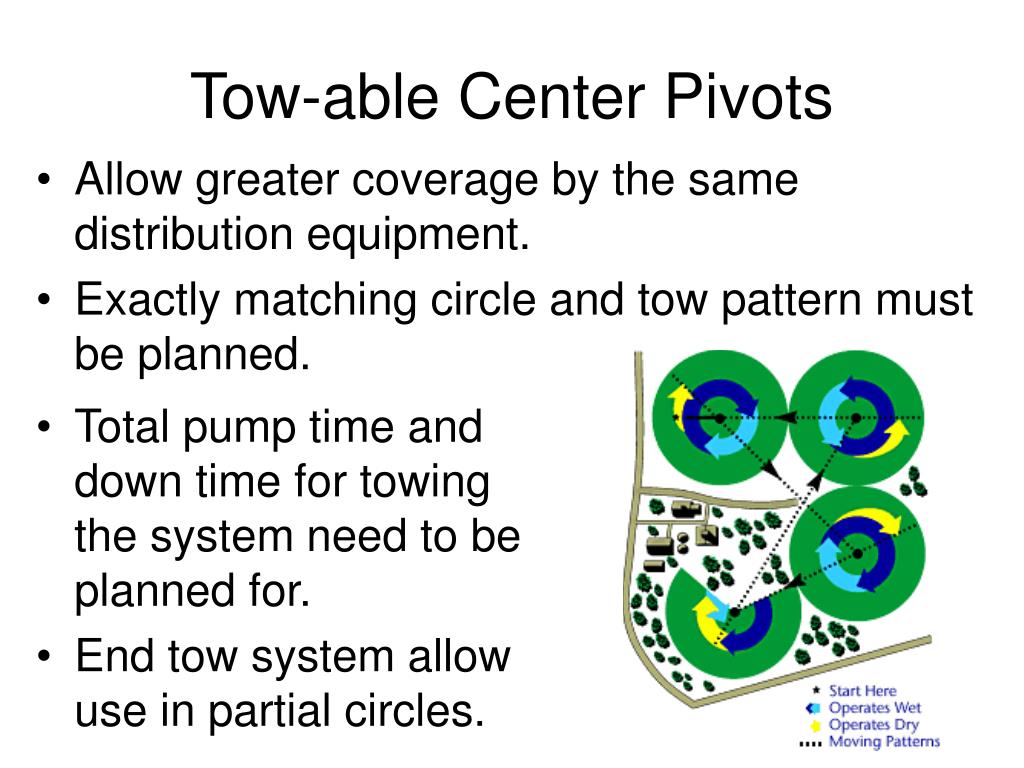 Tow-able Center Pivots

• Allow greater coverage by the same distribution equipment.

• Exactly matching circle and tow pattern must be planned.

• Total pump time and down time for towing the system need to be planned for.

• End tow system allow use in partial circles.

Start Here
Operates Wet
Operates Dry
Moving Patterns